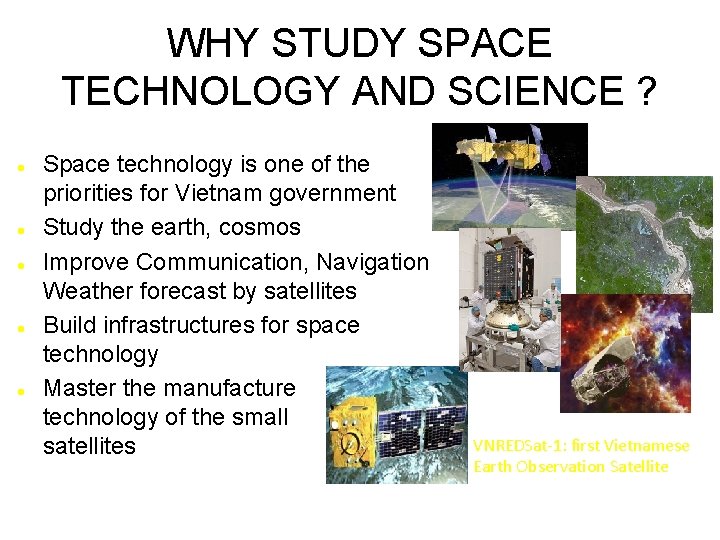 WHY STUDY SPACE TECHNOLOGY AND SCIENCE ?

- Space technology is one of the priorities for Vietnam government
- Study the earth, cosmos
- Improve Communication, Navigation Weather forecast by satellites
- Build infrastructures for space technology
- Master the manufacture technology of the small satellites

VNREDSat-1: first Vietnamese Earth Observation Satellite